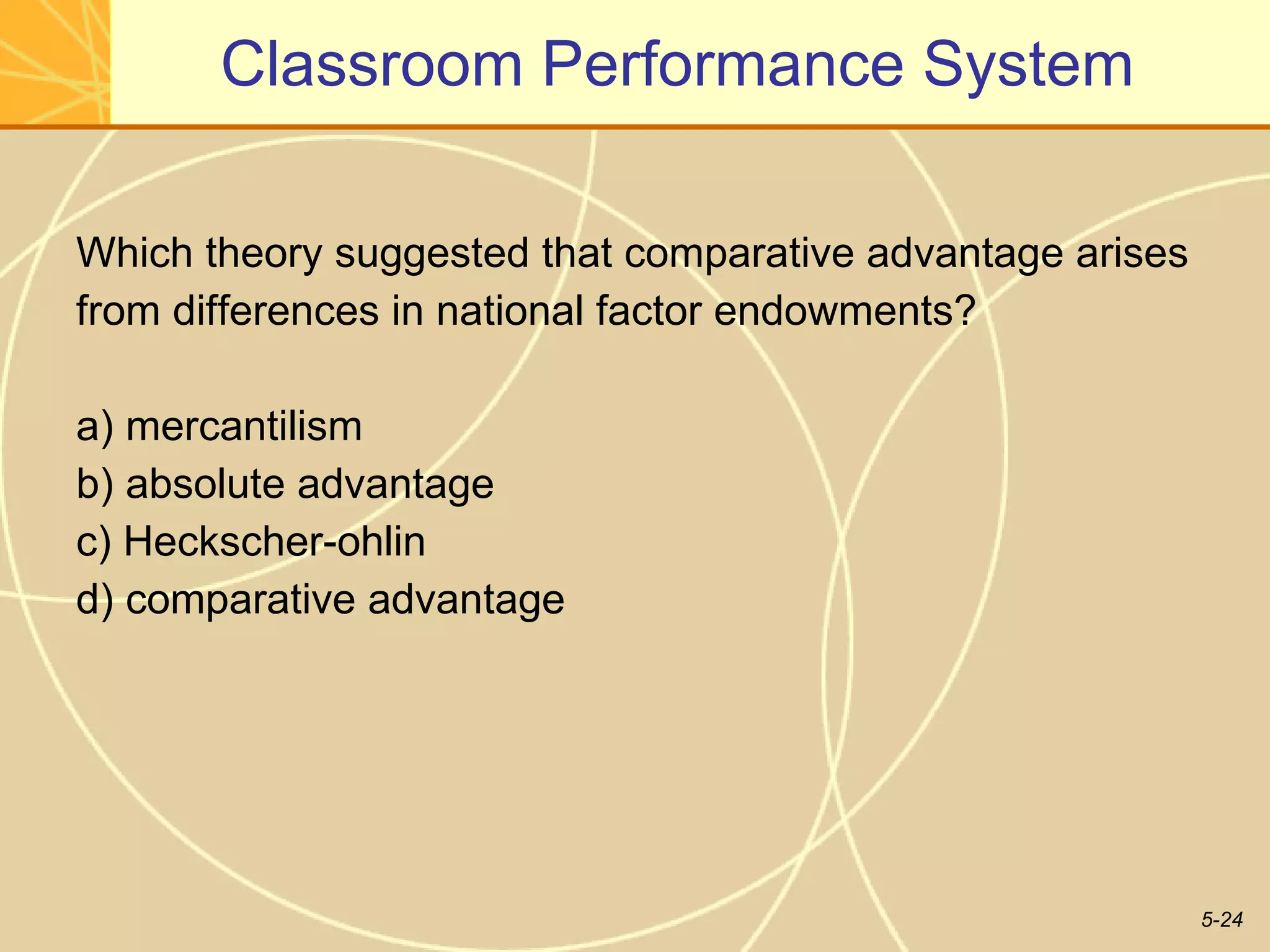 Classroom Performance System

Which theory suggested that comparative advantage arises from differences in national factor endowments?

a) mercantilism
b) absolute advantage
c) Heckscher-ohlin
d) comparative advantage

5-24